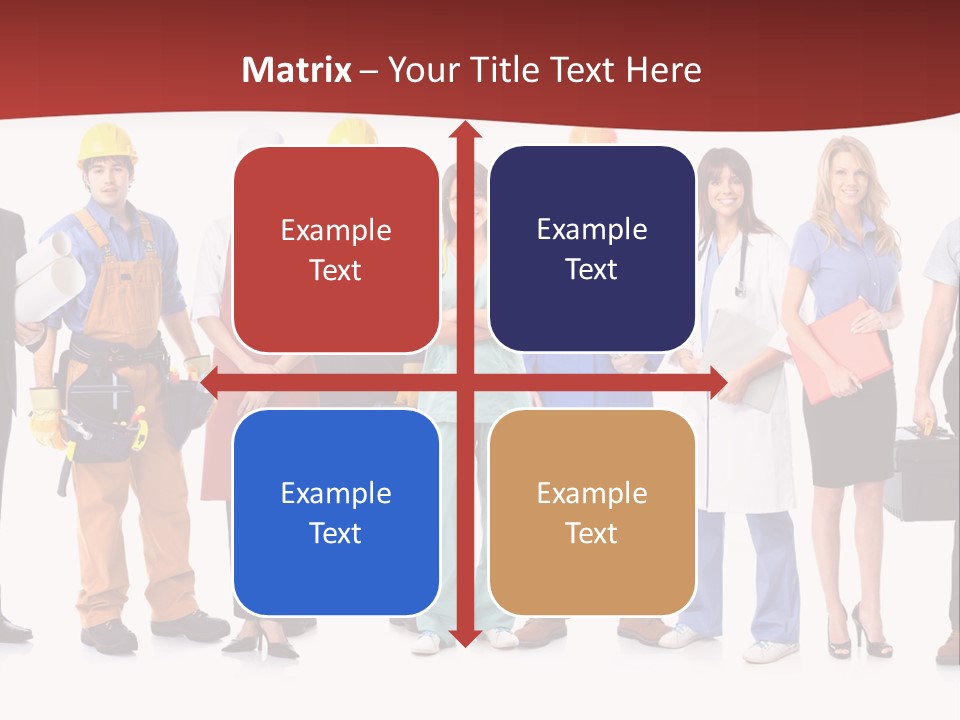 Matrix – Your Title Text Here

Example Text

Example Text

Example Text

Example Text